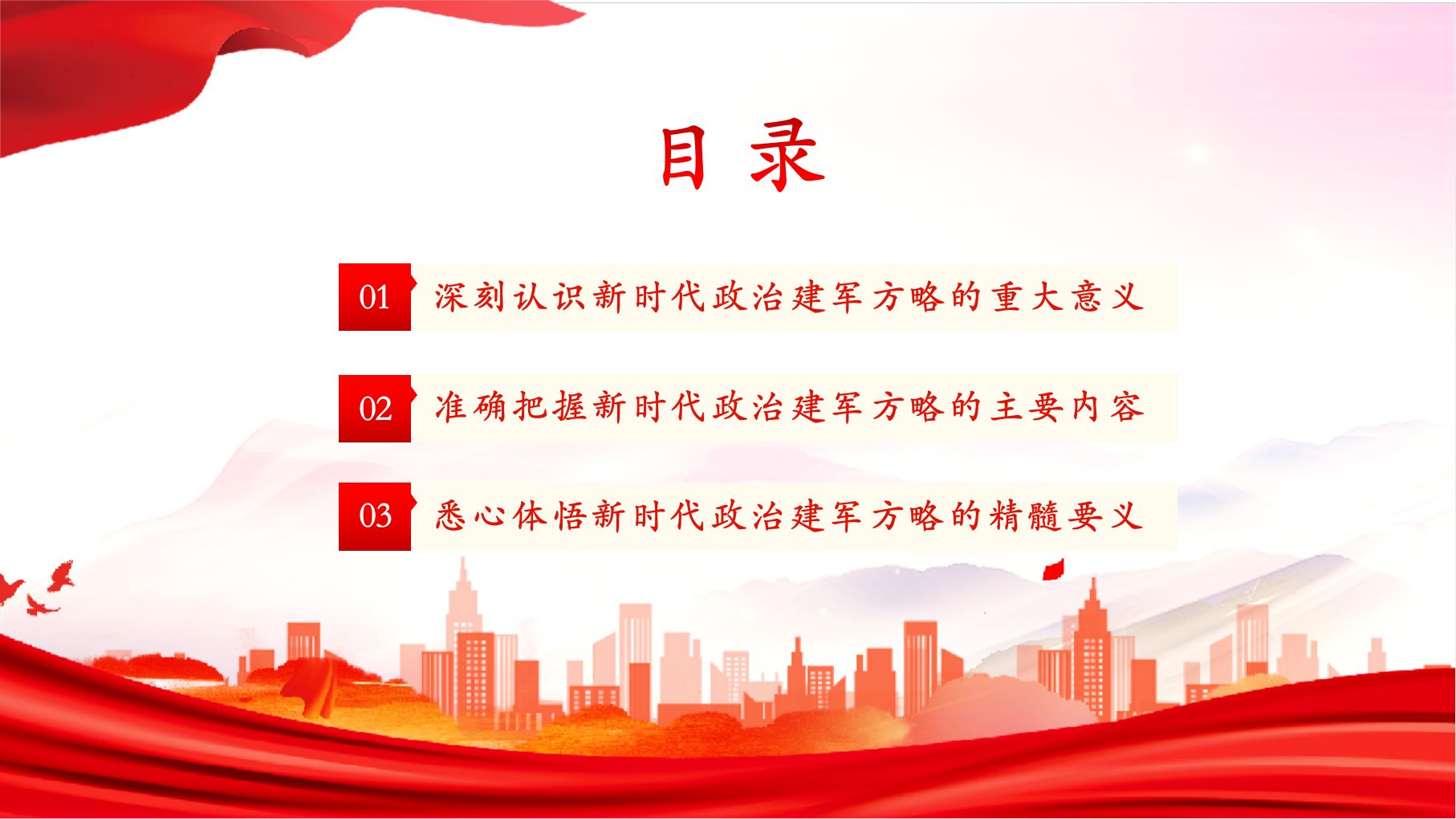 目录

01 深刻认识新时代政治建军方略的重大意义

02 准确把握新时代政治建军方略的主要内容

03 悉心体悟新时代政治建军方略的精髓要义